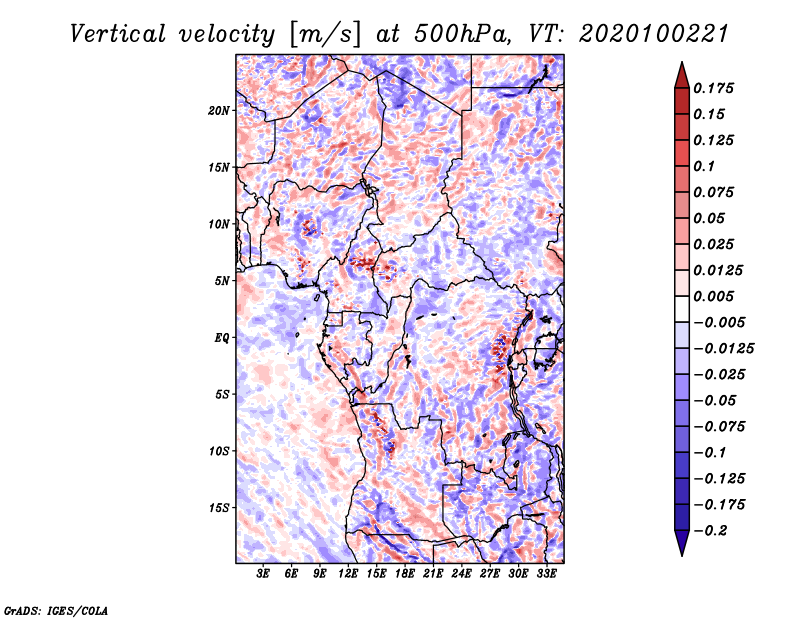 Vertical velocity [m/s] at 500hPa, VT: 2020100221

20N
15N
10N
5N
EQ
5S
10S
15S

3E 6E 9E 12E 15E 18E 21E 24E 27E 30E 33E

0.175
0.15
0.125
0.1
0.075
0.05
0.025
0.0125
0.005
−0.005
−0.0125
−0.025
−0.05
−0.075
−0.1
−0.125
−0.175
−0.2

GrADS: IGES/COLA